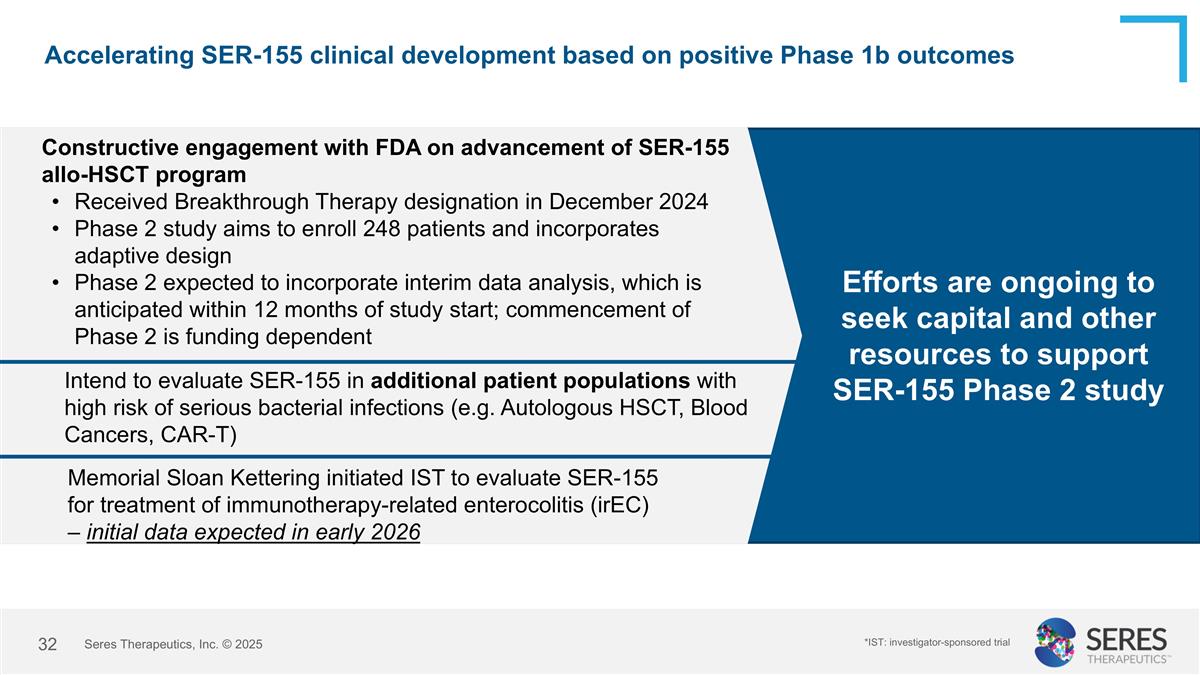 Accelerating SER-155 clinical development based on positive Phase 1b outcomes

Constructive engagement with FDA on advancement of SER-155 allo-HSCT program
• Received Breakthrough Therapy designation in December 2024
• Phase 2 study aims to enroll 248 patients and incorporates adaptive design
• Phase 2 expected to incorporate interim data analysis, which is anticipated within 12 months of study start; commencement of Phase 2 is funding dependent

Intend to evaluate SER-155 in additional patient populations with high risk of serious bacterial infections (e.g. Autologous HSCT, Blood Cancers, CAR-T)

Memorial Sloan Kettering initiated IST to evaluate SER-155 for treatment of immunotherapy-related enterocolitis (irEC) – initial data expected in early 2026

Efforts are ongoing to seek capital and other resources to support SER-155 Phase 2 study

32 Seres Therapeutics, Inc. © 2025

*IST: investigator-sponsored trial

SERES THERAPEUTICS™